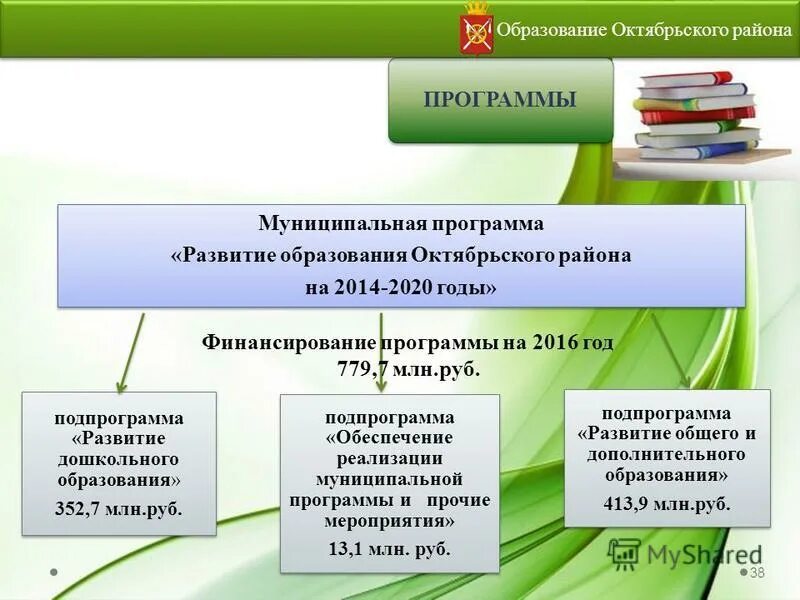 Образование Октябрьского района

ПРОГРАММЫ

Муниципальная программа «Развитие образования Октябрьского района на 2014-2020 годы»

Финансирование программы на 2016 год 779,7 млн.руб.

подпрограмма «Развитие дошкольного образования»
352,7 млн.руб.

подпрограмма «Обеспечение реализации муниципальной программы и прочие мероприятия»
13,1 млн. руб.

подпрограмма «Развитие общего и дополнительного образования»
413,9 млн.руб.

MyShared

38